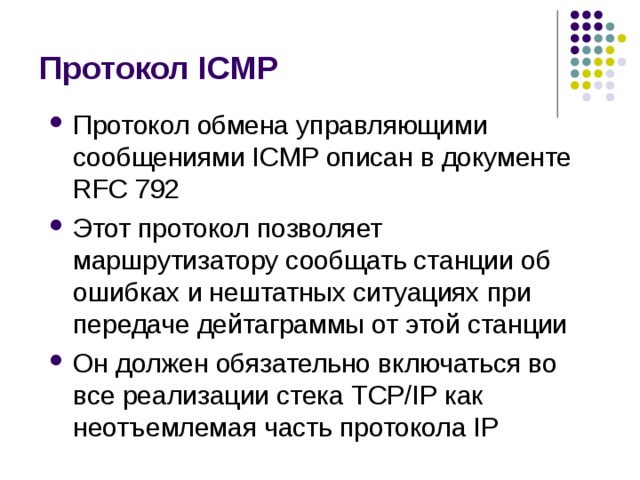 Протокол ICMP

- Протокол обмена управляющими сообщениями ICMP описан в документе RFC 792
- Этот протокол позволяет маршрутизатору сообщать станции об ошибках и нештатных ситуациях при передаче дейтаграммы от этой станции
- Он должен обязательно включаться во все реализации стека TCP/IP как неотъемлемая часть протокола IP